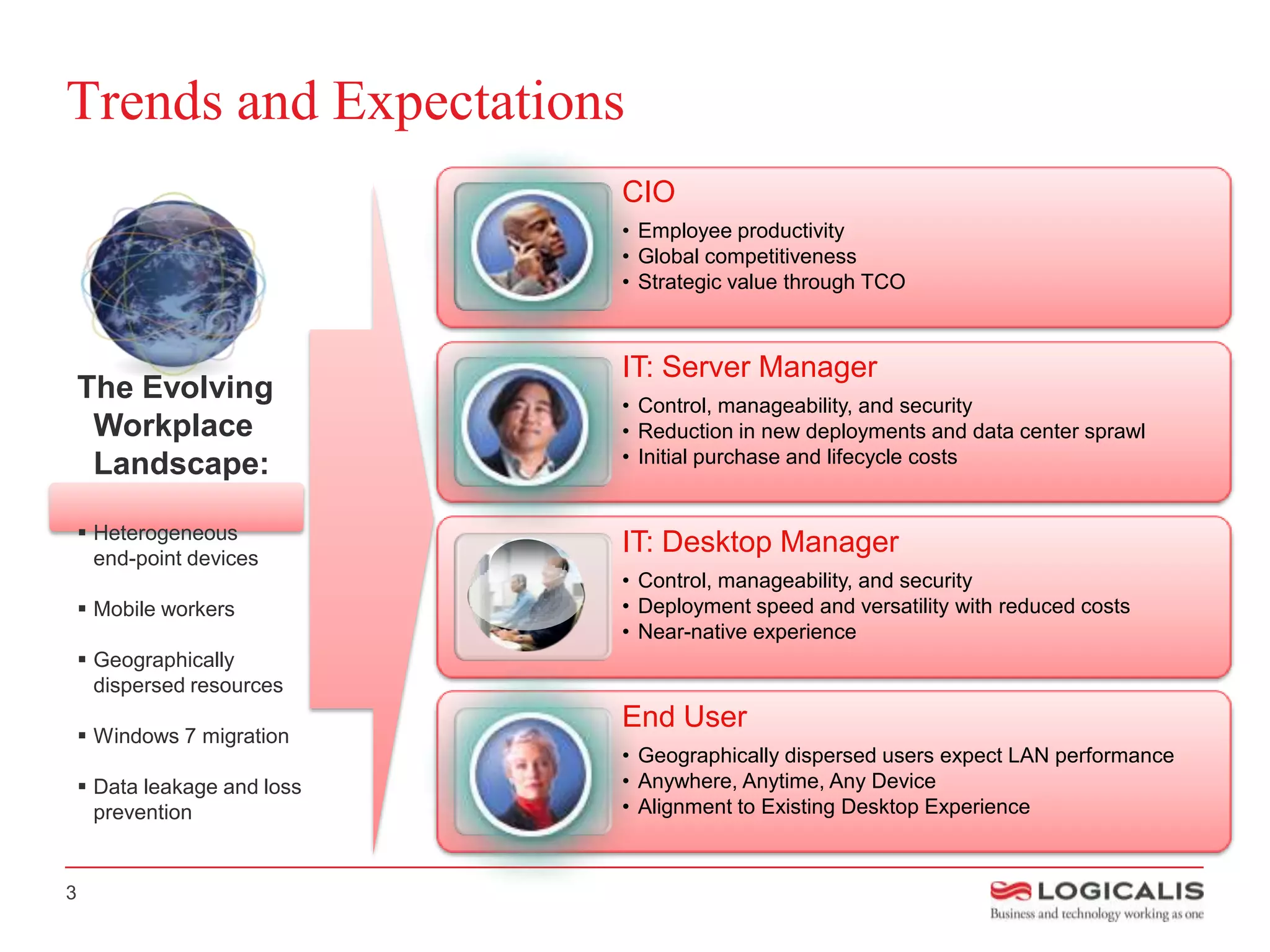 Trends and Expectations

The Evolving Workplace Landscape:

▪ Heterogeneous end-point devices

▪ Mobile workers

▪ Geographically dispersed resources

▪ Windows 7 migration

▪ Data leakage and loss prevention

CIO
• Employee productivity
• Global competitiveness
• Strategic value through TCO

IT: Server Manager
• Control, manageability, and security
• Reduction in new deployments and data center sprawl
• Initial purchase and lifecycle costs

IT: Desktop Manager
• Control, manageability, and security
• Deployment speed and versatility with reduced costs
• Near-native experience

End User
• Geographically dispersed users expect LAN performance
• Anywhere, Anytime, Any Device
• Alignment to Existing Desktop Experience

3

LOGICALIS
Business and technology working as one